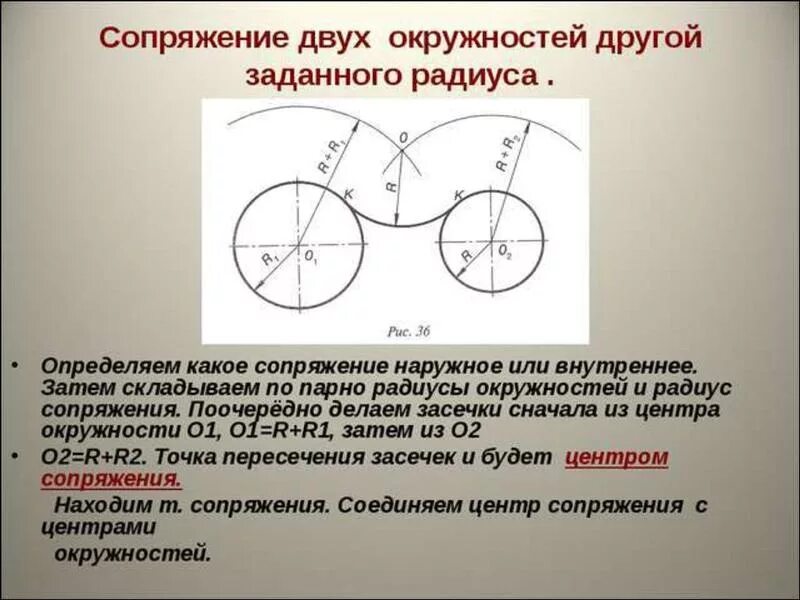 Сопряжение двух окружностей другой заданного радиуса .

$R+R_1$
O
$R+R_2$
R
K
K
$R_1$
$O_1$
R
$O_2$
Рис. 36

• Определяем какое сопряжение наружное или внутреннее. Затем складываем по парно радиусы окружностей и радиус сопряжения. Поочерёдно делаем засечки сначала из центра окружности O1, O1=R+R1, затем из O2

• O2=R+R2. Точка пересечения засечек и будет центром сопряжения.

Находим т. сопряжения. Соединяем центр сопряжения с центрами окружностей.